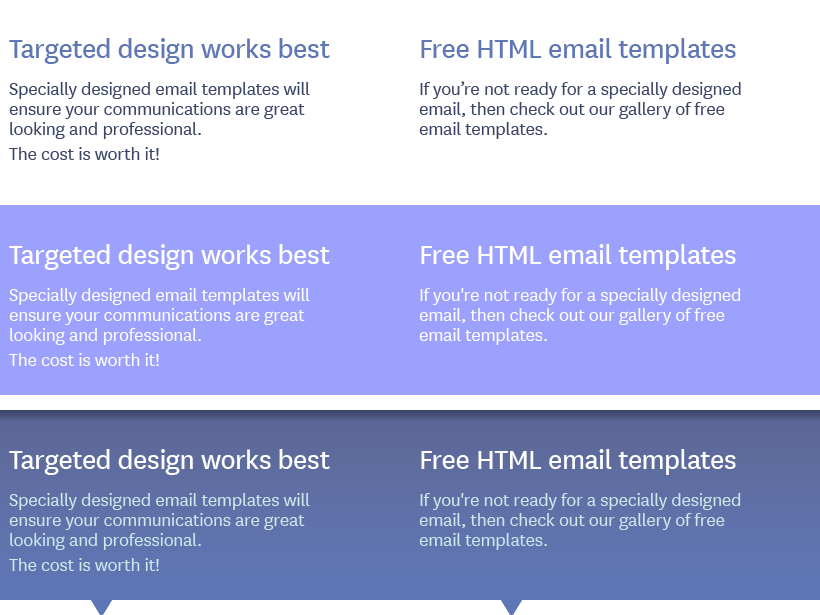 Targeted design works best

Specially designed email templates will ensure your communications are great looking and professional.

The cost is worth it!

Free HTML email templates

If you're not ready for a specially designed email, then check out our gallery of free email templates.

Targeted design works best

Specially designed email templates will ensure your communications are great looking and professional.

The cost is worth it!

Free HTML email templates

If you're not ready for a specially designed email, then check out our gallery of free email templates.

Targeted design works best

Specially designed email templates will ensure your communications are great looking and professional.

The cost is worth it!

Free HTML email templates

If you're not ready for a specially designed email, then check out our gallery of free email templates.